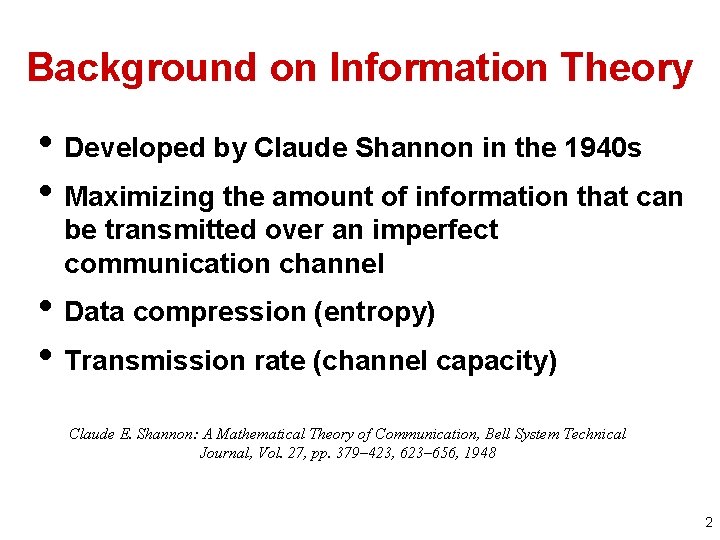 Background on Information Theory

• Developed by Claude Shannon in the 1940s
• Maximizing the amount of information that can be transmitted over an imperfect communication channel
• Data compression (entropy)
• Transmission rate (channel capacity)

Claude E. Shannon: A Mathematical Theory of Communication, Bell System Technical Journal, Vol. 27, pp. 379–423, 623–656, 1948

2